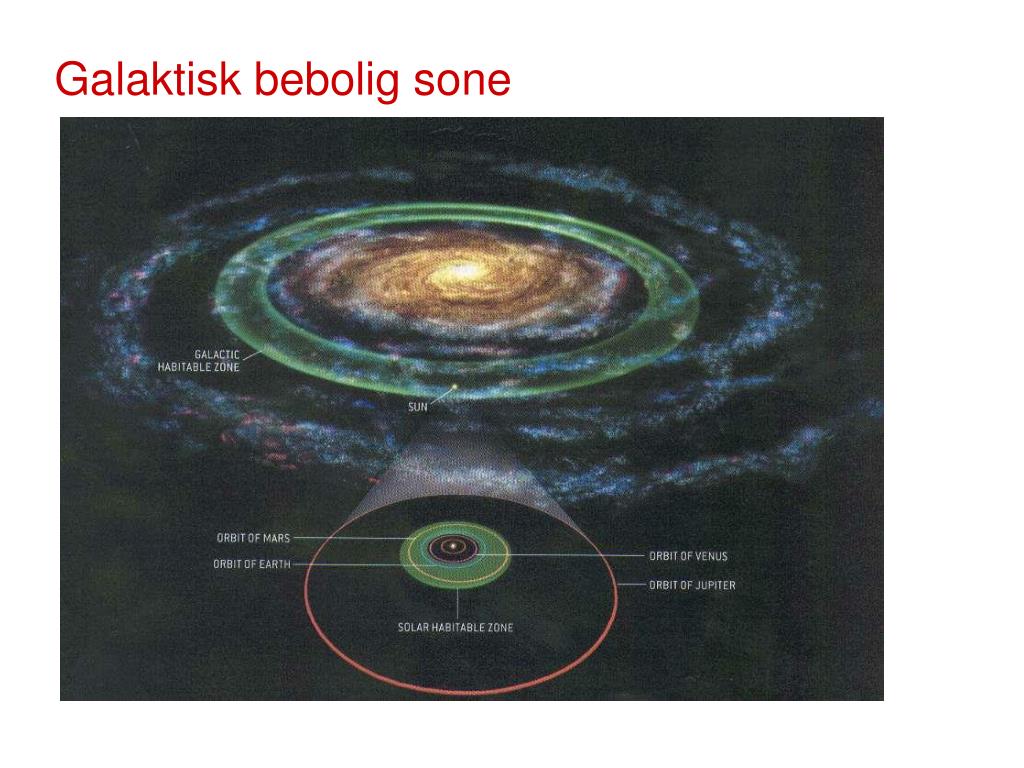 Galaktisk bebolig sone

GALACTIC HABITABLE ZONE

SUN

ORBIT OF MARS

ORBIT OF EARTH

ORBIT OF VENUS

ORBIT OF JUPITER

SOLAR HABITABLE ZONE